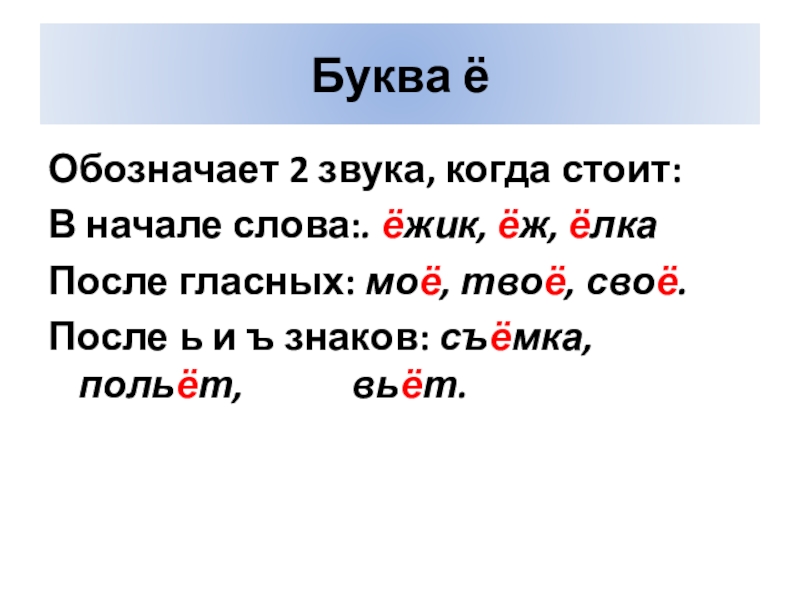 Буква ё

Обозначает 2 звука, когда стоит:

В начале слова:. ёжик, ёж, ёлка

После гласных: моё, твоё, своё.

После ь и ъ знаков: съёмка, польёт, вьёт.